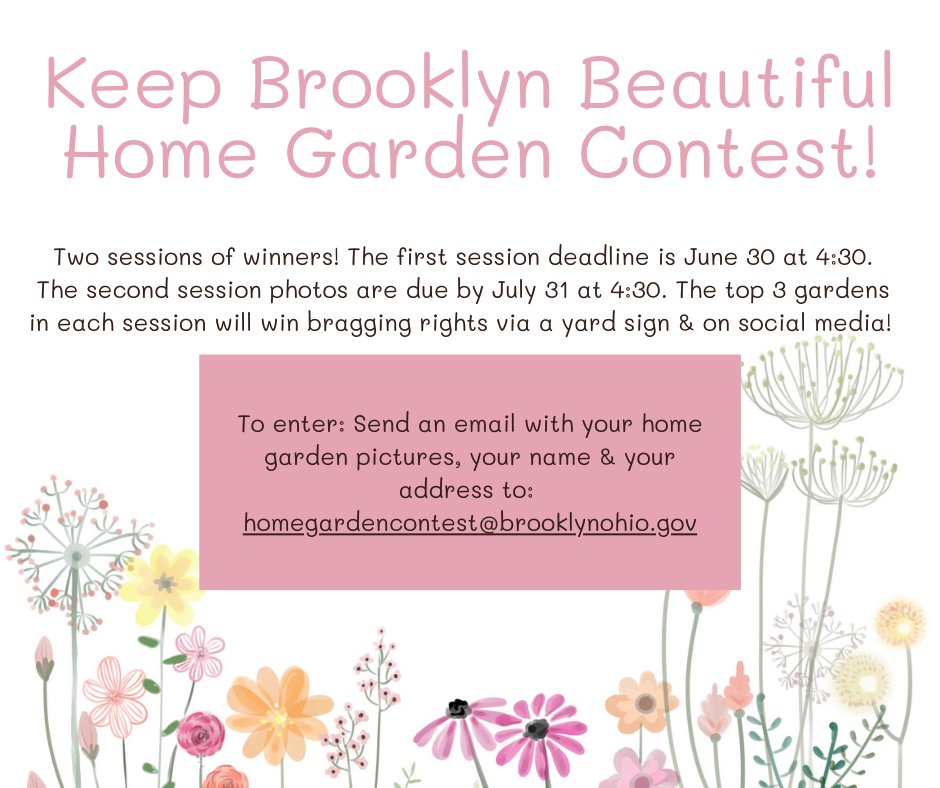 Keep Brooklyn Beautiful Home Garden Contest!

Two sessions of winners! The first session deadline is June 30 at 4:30. The second session photos are due by July 31 at 4:30. The top 3 gardens in each session will win bragging rights via a yard sign & on social media!

To enter: Send an email with your home garden pictures, your name & your address to: homegardencontest@brooklynohio.gov